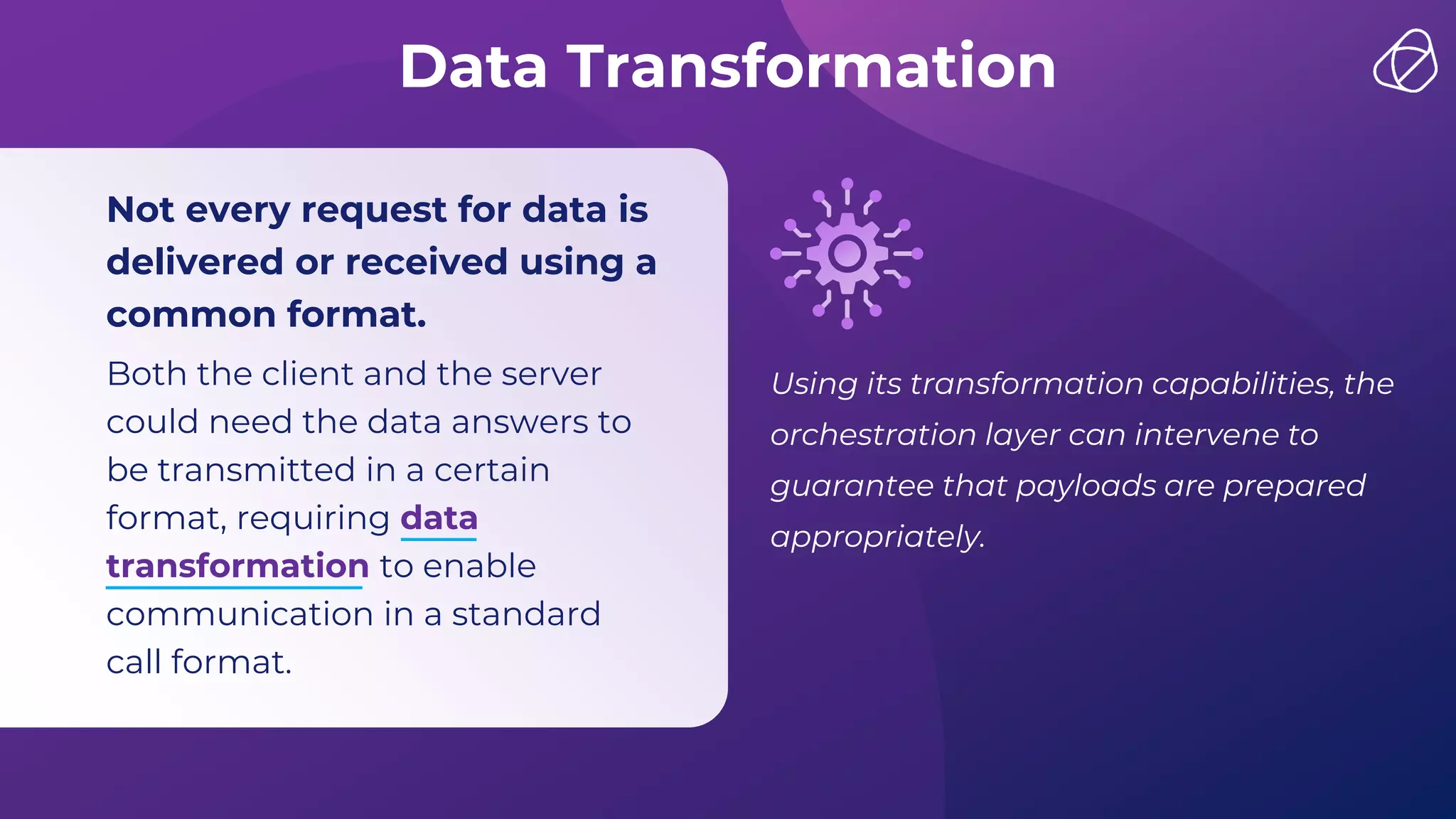 Data Transformation

Not every request for data is delivered or received using a common format.

Both the client and the server could need the data answers to be transmitted in a certain format, requiring data transformation to enable communication in a standard call format.

Using its transformation capabilities, the orchestration layer can intervene to guarantee that payloads are prepared appropriately.